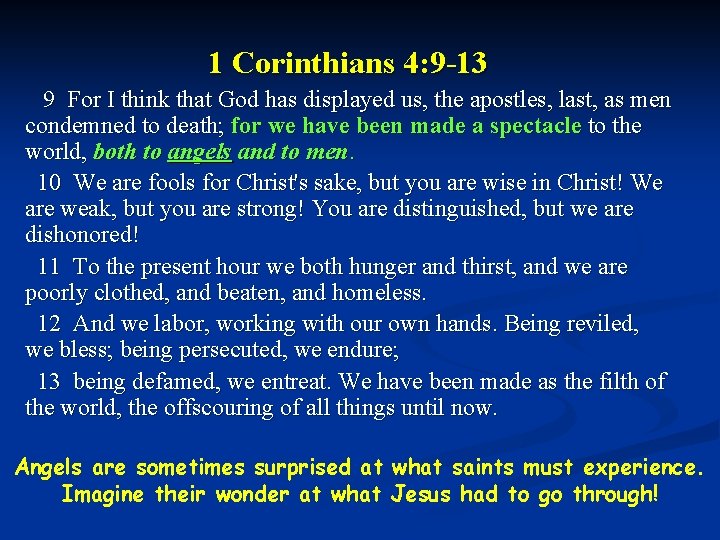 1 Corinthians 4:9-13

9 For I think that God has displayed us, the apostles, last, as men condemned to death; for we have been made a spectacle to the world, both to angels and to men.

10 We are fools for Christ's sake, but you are wise in Christ! We are weak, but you are strong! You are distinguished, but we are dishonored!

11 To the present hour we both hunger and thirst, and we are poorly clothed, and beaten, and homeless.

12 And we labor, working with our own hands. Being reviled, we bless; being persecuted, we endure;

13 being defamed, we entreat. We have been made as the filth of the world, the offscouring of all things until now.

Angels are sometimes surprised at what saints must experience. Imagine their wonder at what Jesus had to go through!